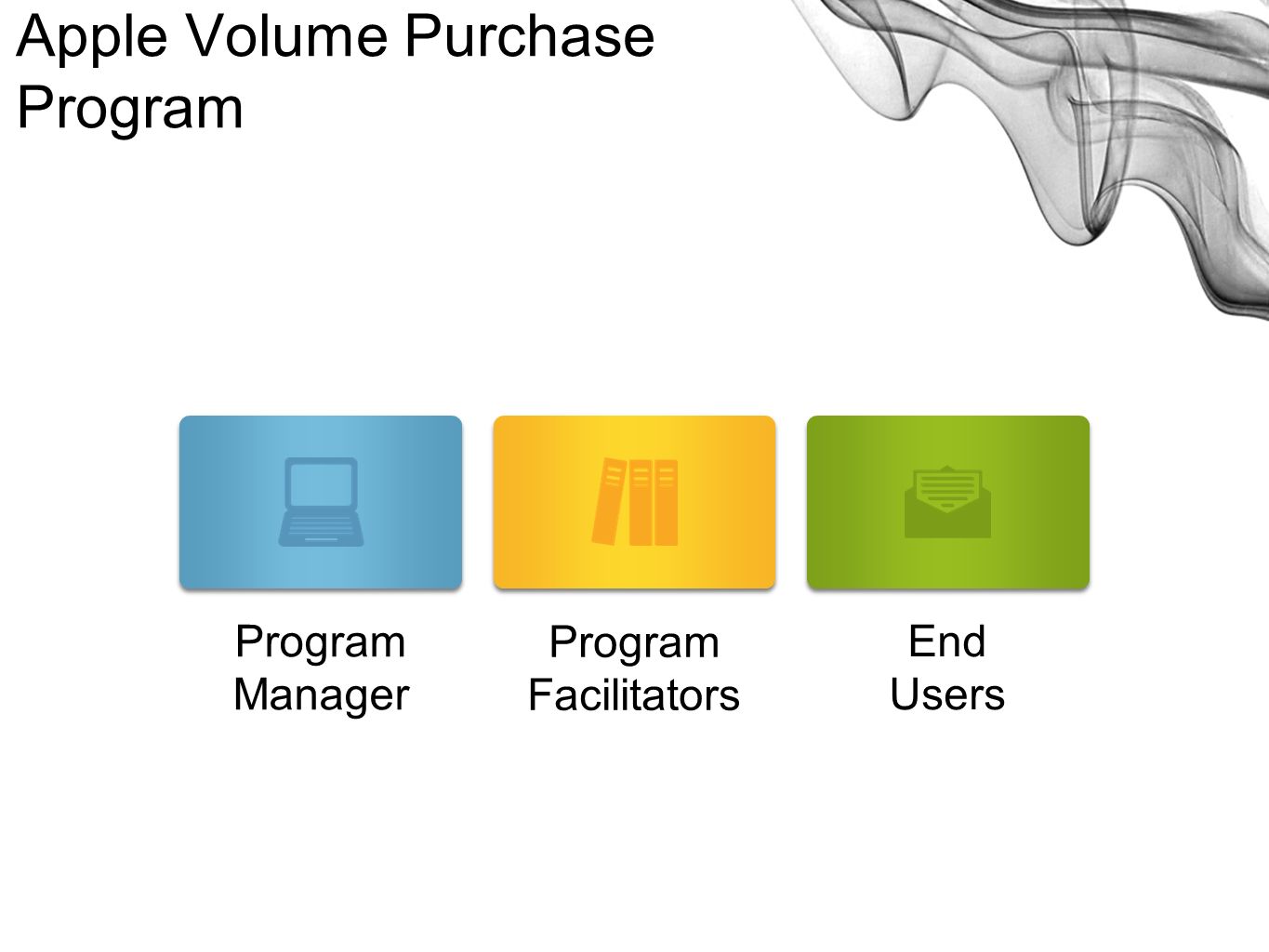 Apple Volume Purchase Program

Program Manager

Program Facilitators

End Users